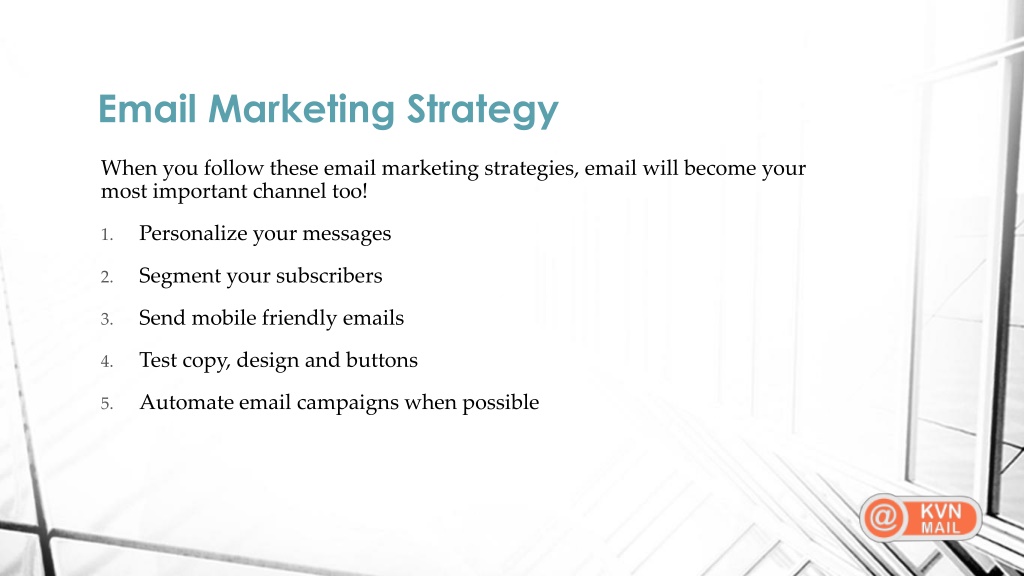 Email Marketing Strategy

When you follow these email marketing strategies, email will become your most important channel too!

1. Personalize your messages
2. Segment your subscribers
3. Send mobile friendly emails
4. Test copy, design and buttons
5. Automate email campaigns when possible

@ KVN MAIL